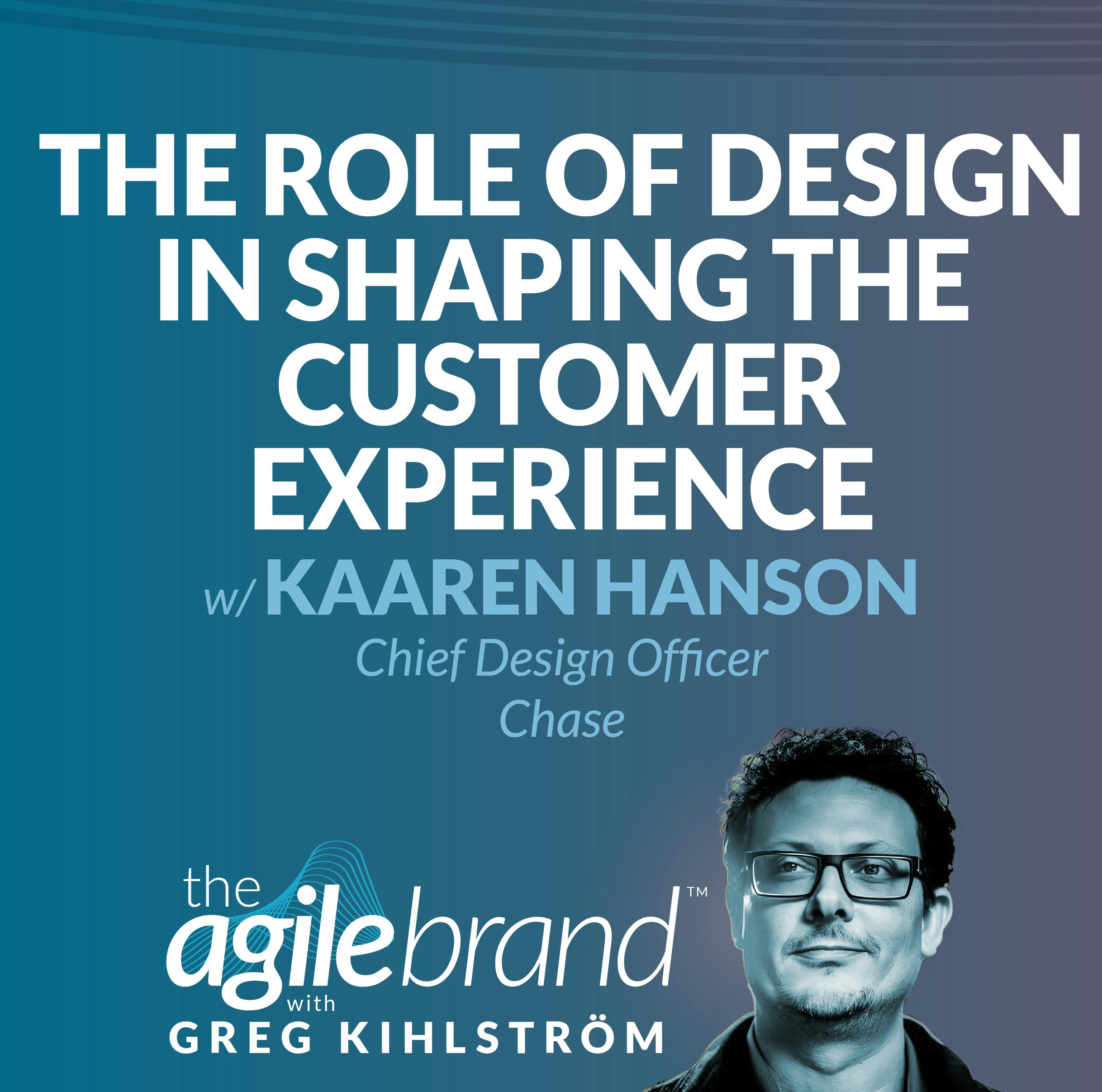 THE ROLE OF DESIGN IN SHAPING THE CUSTOMER EXPERIENCE

w/ KAAREN HANSON

Chief Design Officer
Chase

the agile brand™
with
GREG KIHLSTRÖM